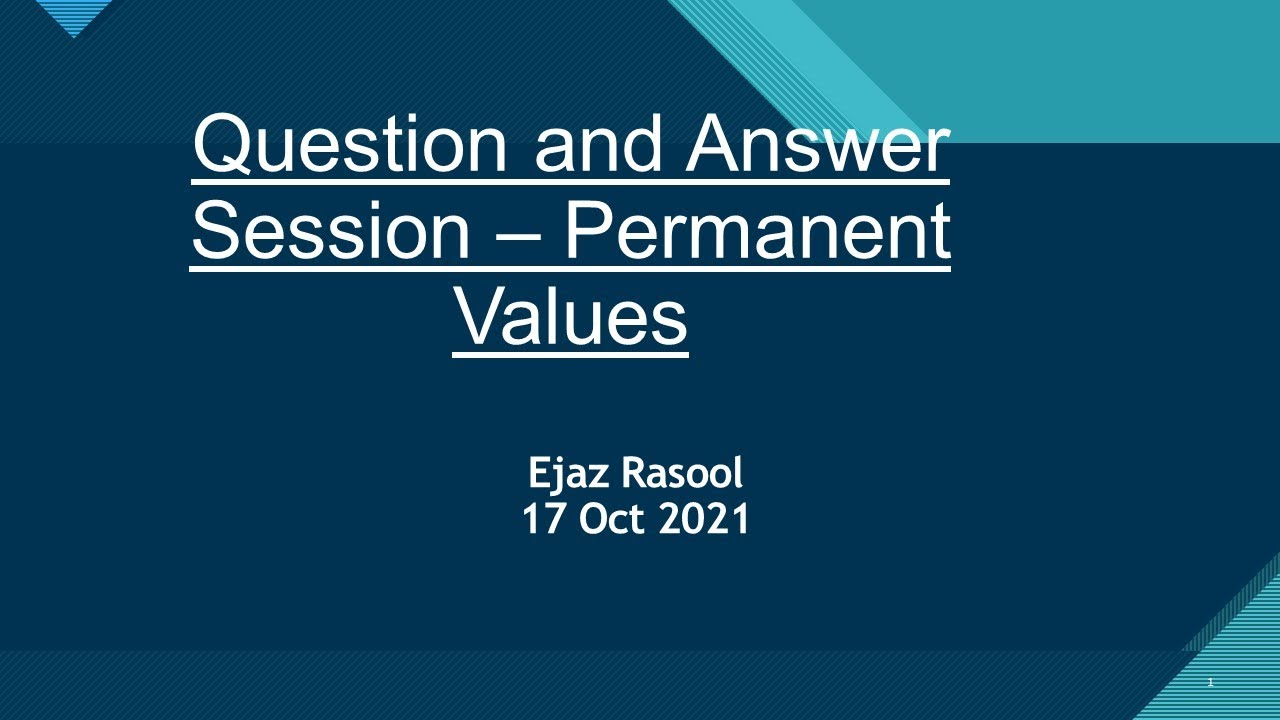 Question and Answer Session – Permanent Values

Ejaz Rasool
17 Oct 2021

1